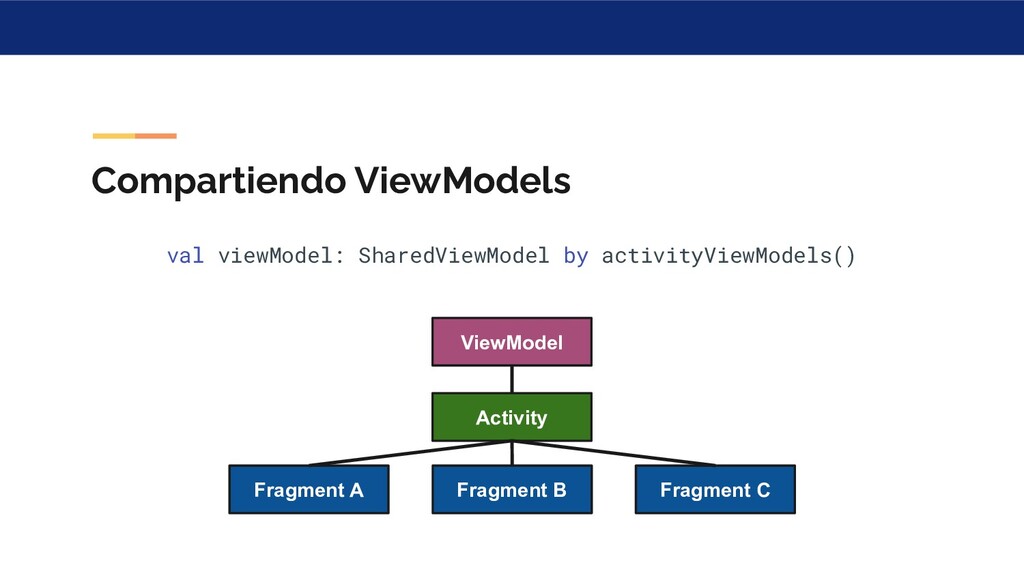 Compartiendo ViewModels

val viewModel: SharedViewModel by activityViewModels()

ViewModel

Activity

Fragment A

Fragment B

Fragment C